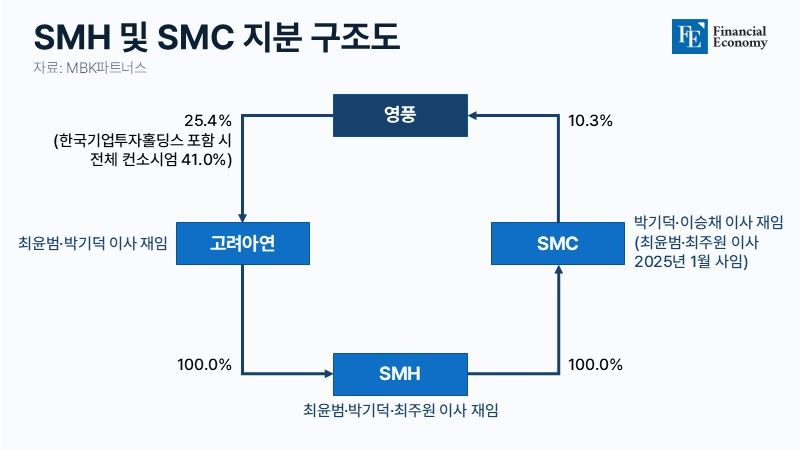 SMH 및 SMC 지분 구조도
자료: MBK파트너스

FE Financial Economy

영풍

25.4%
(한국기업투자홀딩스 포함 시 전체 컨소시엄 41.0%)

10.3%

최윤범·박기덕 이사 재임

고려아연

SMC

박기덕·이승채 이사 재임
(최윤범·최주원 이사 2025년 1월 사임)

100.0%

SMH

100.0%

최윤범·박기덕·최주원 이사 재임